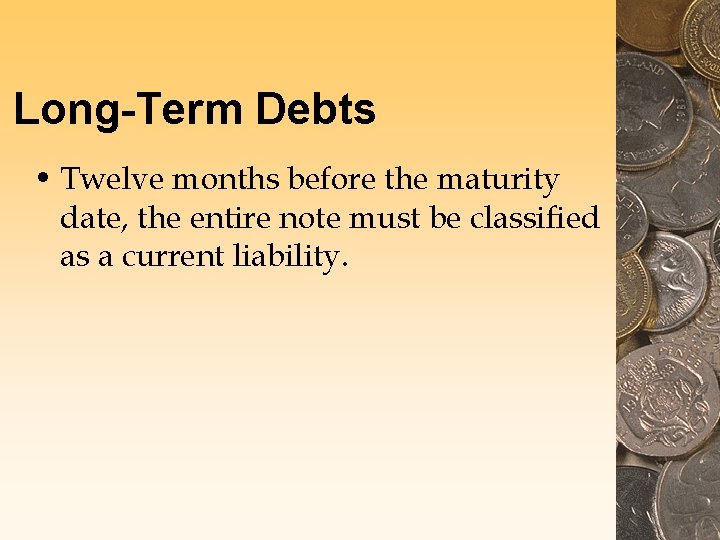 Long-Term Debts

• Twelve months before the maturity date, the entire note must be classified as a current liability.